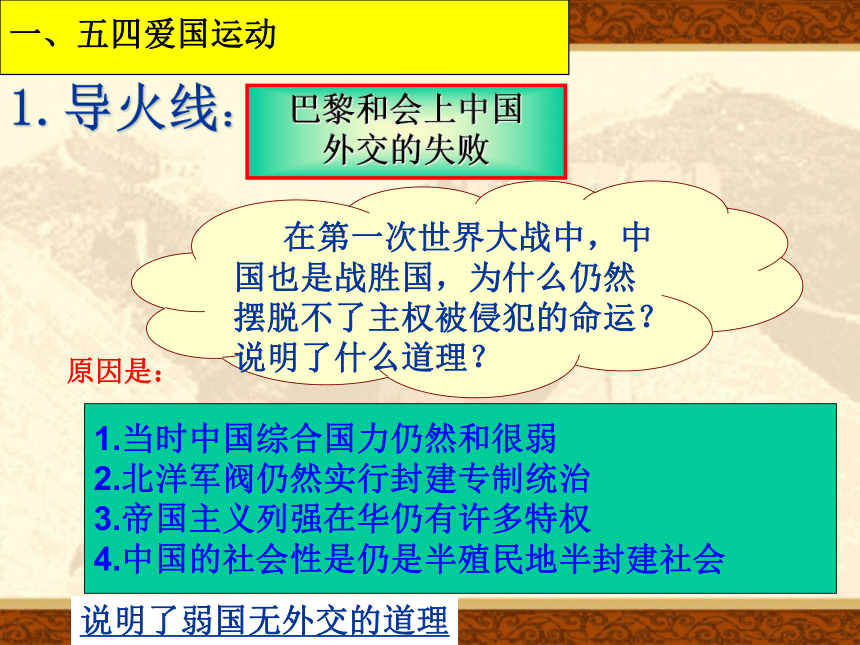 一、五四爱国运动

1. 导火线：

巴黎和会上中国外交的失败

在第一次世界大战中，中国也是战胜国，为什么仍然摆脱不了主权被侵犯的命运？说明了什么道理？

原因是：

1.当时中国综合国力仍然和很弱
2.北洋军阀仍然实行封建专制统治
3.帝国主义列强在华仍有许多特权
4.中国的社会性是仍是半殖民地半封建社会

说明了弱国无外交的道理